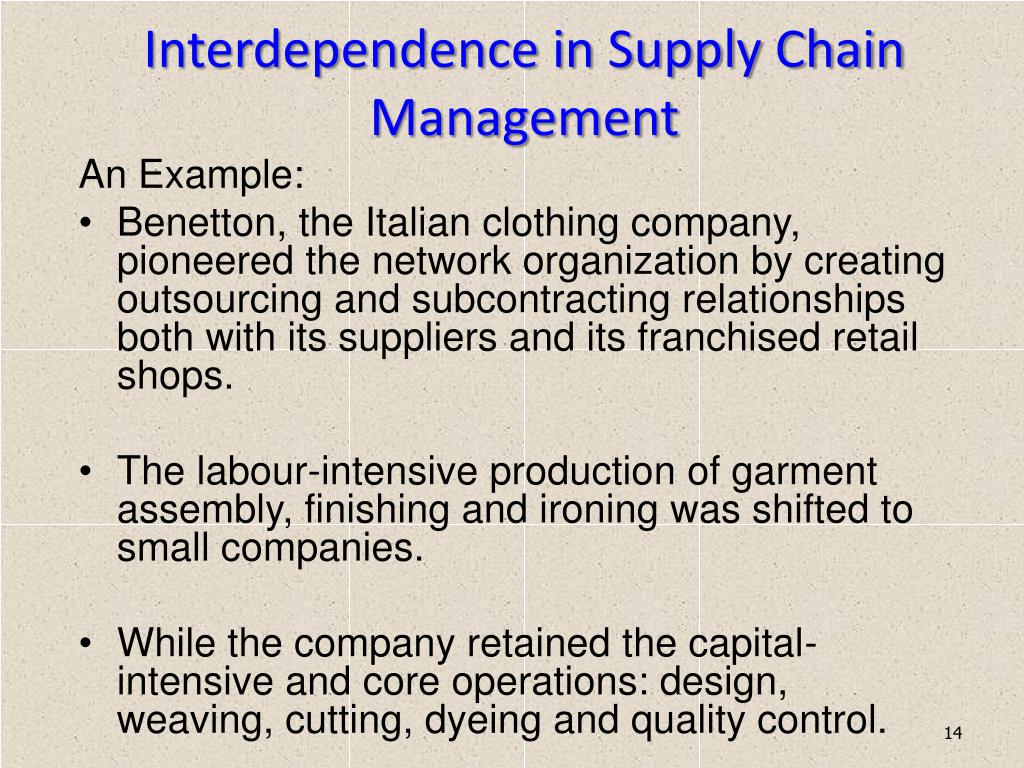 Interdependence in Supply Chain Management

An Example:

• Benetton, the Italian clothing company, pioneered the network organization by creating outsourcing and subcontracting relationships both with its suppliers and its franchised retail shops.

• The labour-intensive production of garment assembly, finishing and ironing was shifted to small companies.

• While the company retained the capital-intensive and core operations: design, weaving, cutting, dyeing and quality control.

14